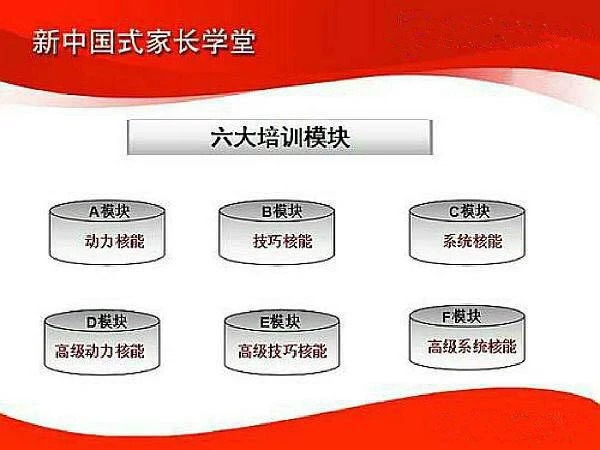 新中国式家长学堂

六大培训模块

A模块
动力核能

B模块
技巧核能

C模块
系统核能

D模块
高级动力核能

E模块
高级技巧核能

F模块
高级系统核能